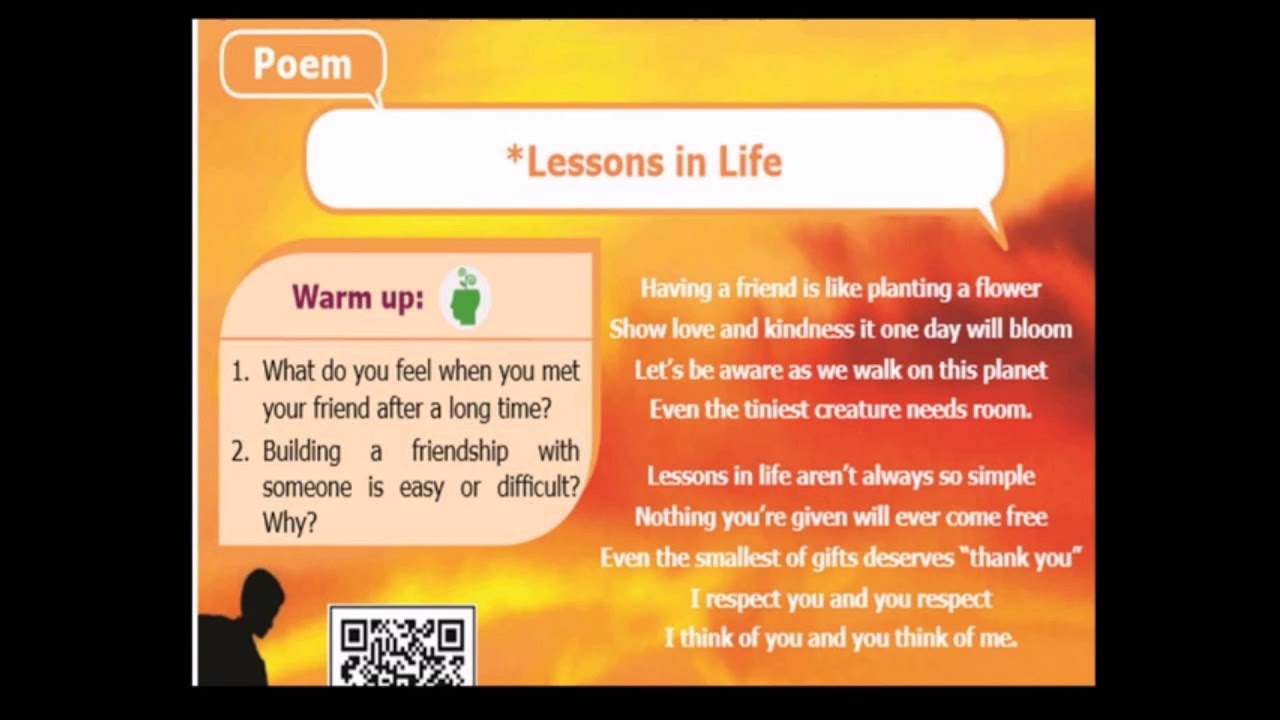 Poem

*Lessons in Life

Warm up:

1. What do you feel when you met your friend after a long time?
2. Building a friendship with someone is easy or difficult? Why?

Having a friend is like planting a flower
Show love and kindness it one day will bloom
Let's be aware as we walk on this planet
Even the tiniest creature needs room.

Lessons in life aren't always so simple
Nothing you're given will ever come free
Even the smallest of gifts deserves "thank you"
I respect you and you respect
I think of you and you think of me.